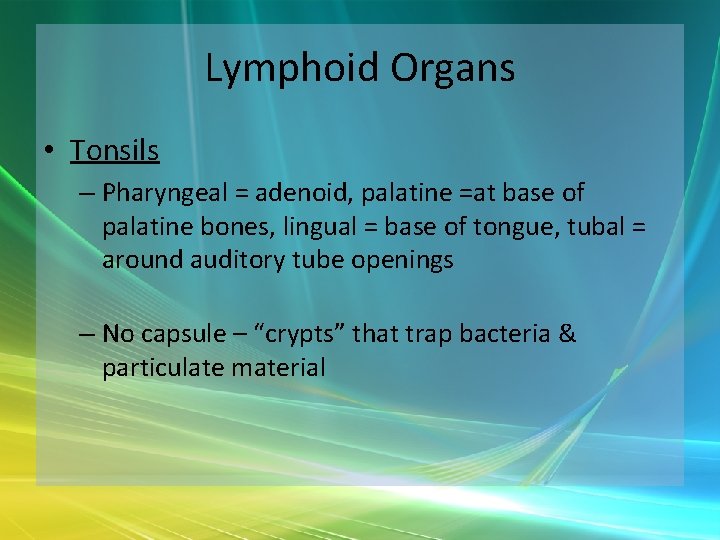 Lymphoid Organs

• Tonsils

– Pharyngeal = adenoid, palatine =at base of palatine bones, lingual = base of tongue, tubal = around auditory tube openings

– No capsule – “crypts” that trap bacteria & particulate material